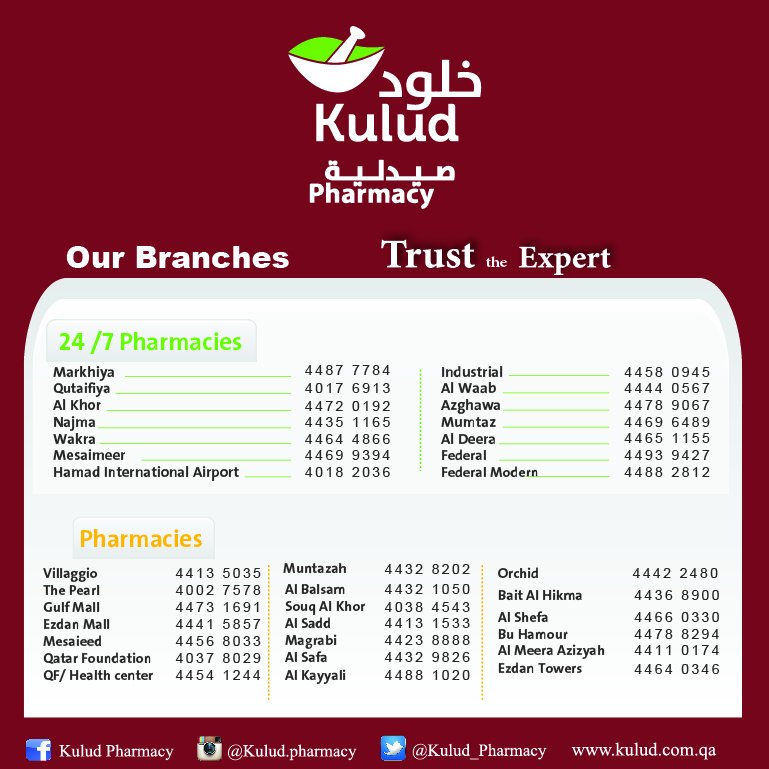 خلود
Kulud
صيدلية
Pharmacy

Our Branches

Trust the Expert

24 /7 Pharmacies

| | |
|---|---|
| Markhiya | 4487 7784 |
| Qutaifiya | 4017 6913 |
| Al Khor | 4472 0192 |
| Najma | 4435 1165 |
| Wakra | 4464 4866 |
| Mesaimeer | 4469 9394 |
| Hamad International Airport | 4018 2036 |

| | |
|---|---|
| Industrial | 4458 0945 |
| Al Waab | 4444 0567 |
| Azghawa | 4478 9067 |
| Mumtaz | 4469 6489 |
| Al Deera | 4465 1155 |
| Federal | 4493 9427 |
| Federal Modern | 4488 2812 |

Pharmacies

| | |
|---|---|
| Villaggio | 4413 5035 |
| The Pearl | 4002 7578 |
| Gulf Mall | 4473 1691 |
| Ezdan Mall | 4441 5857 |
| Mesaieed | 4456 8033 |
| Qatar Foundation | 4037 8029 |
| QF/ Health center | 4454 1244 |

| | |
|---|---|
| Muntazah | 4432 8202 |
| Al Balsam | 4432 1050 |
| Souq Al Khor | 4038 4543 |
| Al Sadd | 4413 1533 |
| Magrabi | 4423 8888 |
| Al Safa | 4432 9826 |
| Al Kayyali | 4488 1020 |

| | |
|---|---|
| Orchid | 4442 2480 |
| Bait Al Hikma | 4436 8900 |
| Al Shefa | 4466 0330 |
| Bu Hamour | 4478 8294 |
| Al Meera Azizyah | 4411 0174 |
| Ezdan Towers | 4464 0346 |

Kulud Pharmacy @Kulud.pharmacy @Kulud_Pharmacy www.kulud.com.qa